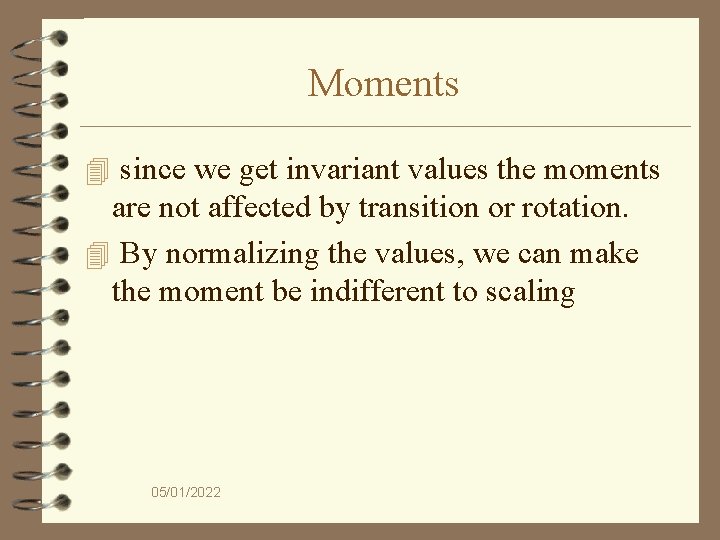 Moments

since we get invariant values the moments are not affected by transition or rotation.

By normalizing the values, we can make the moment be indifferent to scaling

05/01/2022